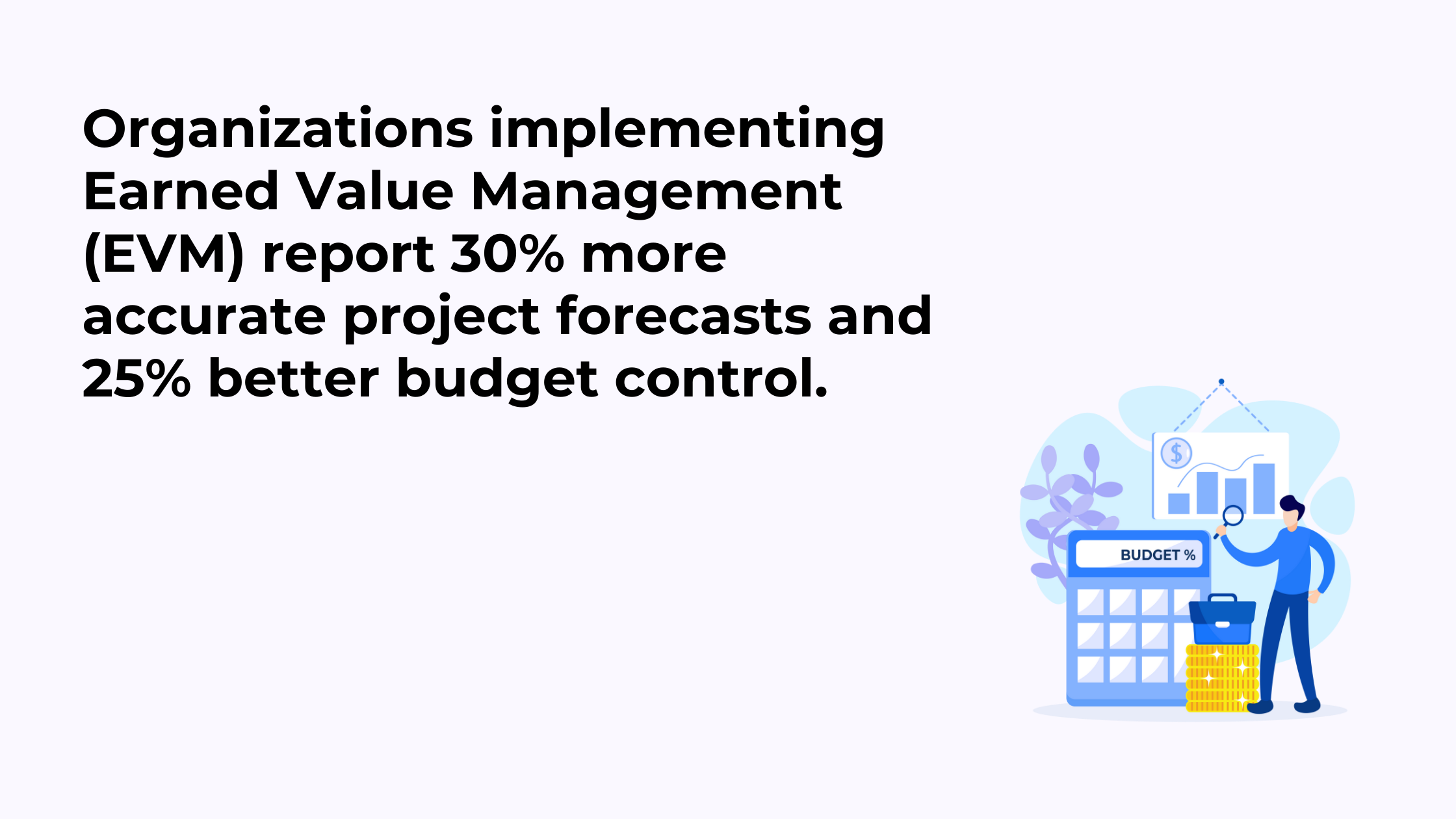 Organizations implementing Earned Value Management (EVM) report 30% more accurate project forecasts and 25% better budget control.

$

BUDGET %